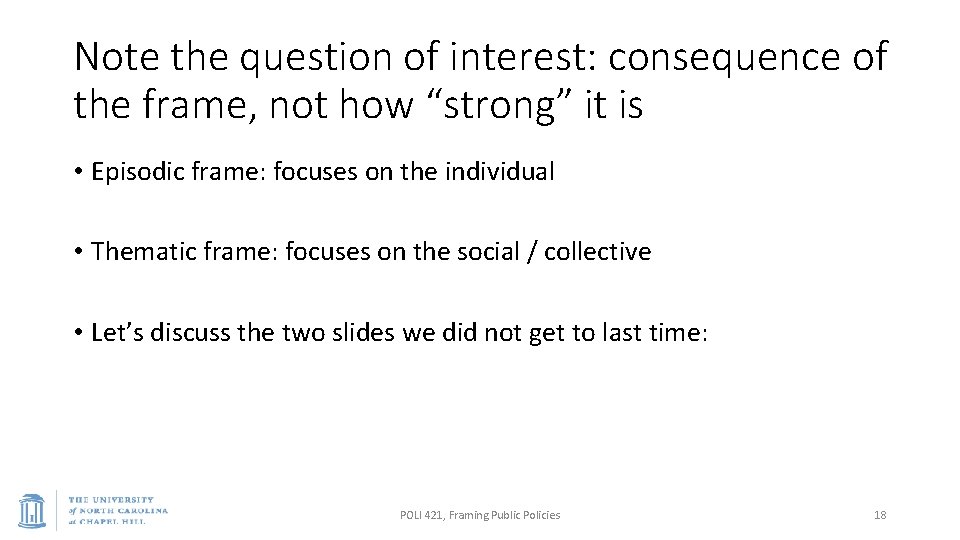 Note the question of interest: consequence of the frame, not how “strong” it is

• Episodic frame: focuses on the individual

• Thematic frame: focuses on the social / collective

• Let’s discuss the two slides we did not get to last time:

THE UNIVERSITY of NORTH CAROLINA at CHAPEL HILL

POLI 421, Framing Public Policies

18